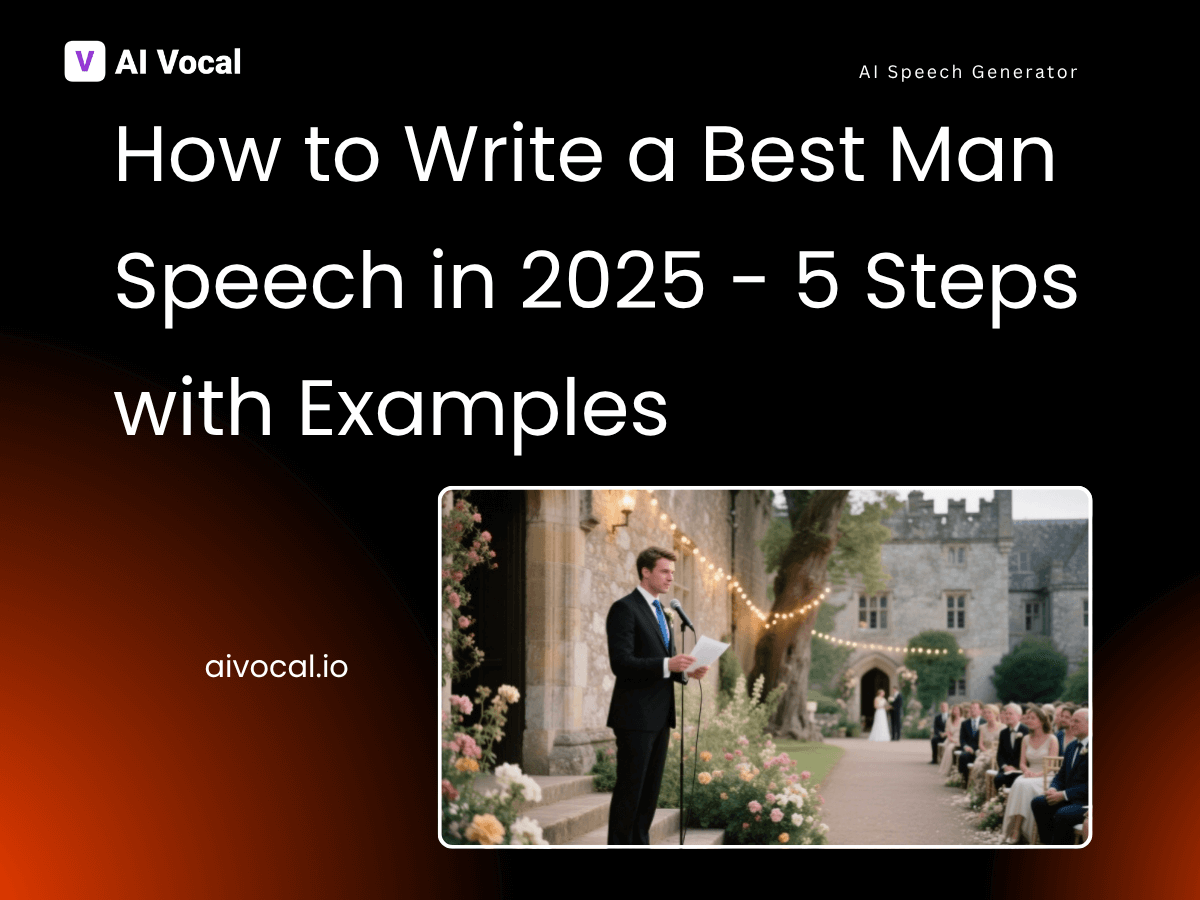 V AI Vocal

AI Speech Generator

How to Write a Best Man Speech in 2025 - 5 Steps with Examples

aivocal.io